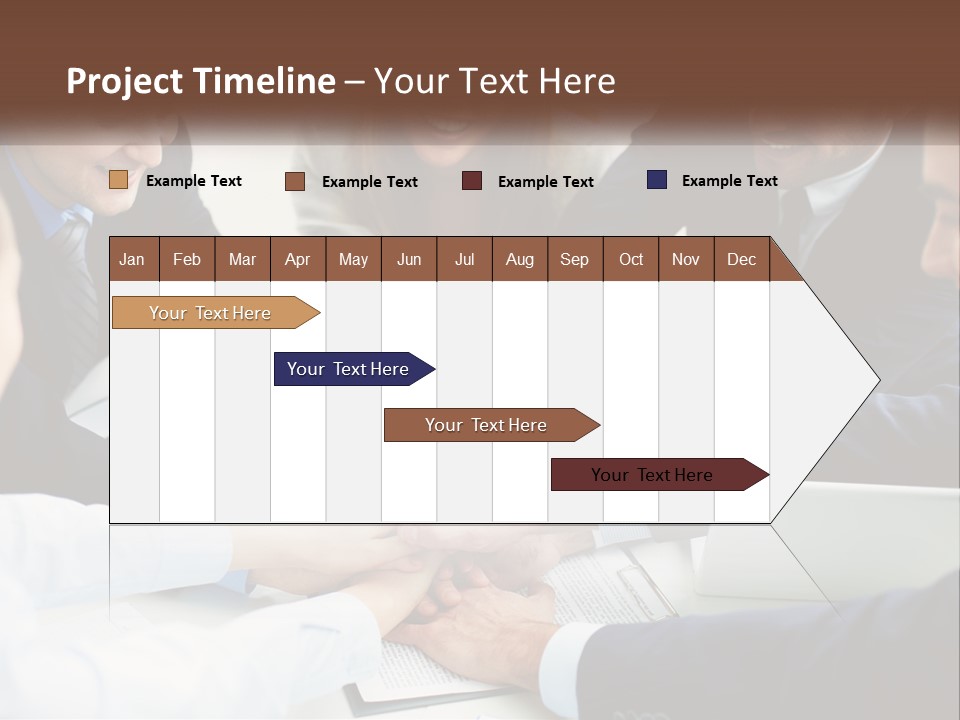 Project Timeline – Your Text Here

Example Text
Example Text
Example Text
Example Text

| Jan | Feb | Mar | Apr | May | Jun | Jul | Aug | Sep | Oct | Nov | Dec |
|---|---|---|---|---|---|---|---|---|---|---|---|

Your Text Here
Your Text Here
Your Text Here
Your Text Here